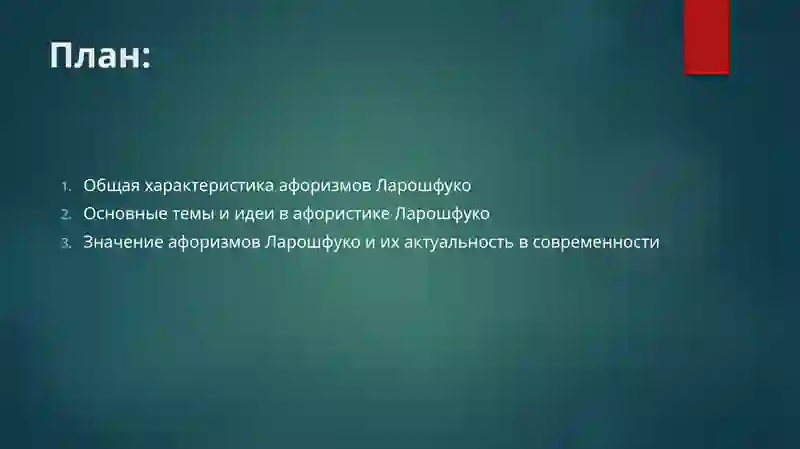 План:

1. Общая характеристика афоризмов Ларошфуко
2. Основные темы и идеи в афористике Ларошфуко
3. Значение афоризмов Ларошфуко и их актуальность в современности